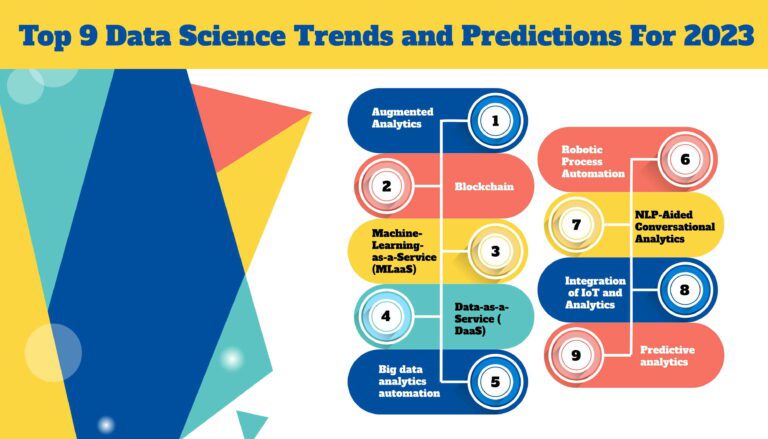 Top 9 Data Science Trends and Predictions For 2023

Augmented Analytics 1

2 Blockchain

Machine-Learning-as-a-Service (MLaaS) 3

4 Data-as-a-Service ( DaaS)

Big data analytics automation 5

Robotic Process Automation 6

7 NLP-Aided Conversational Analytics

Integration of IoT and Analytics 8

9 Predictive analytics